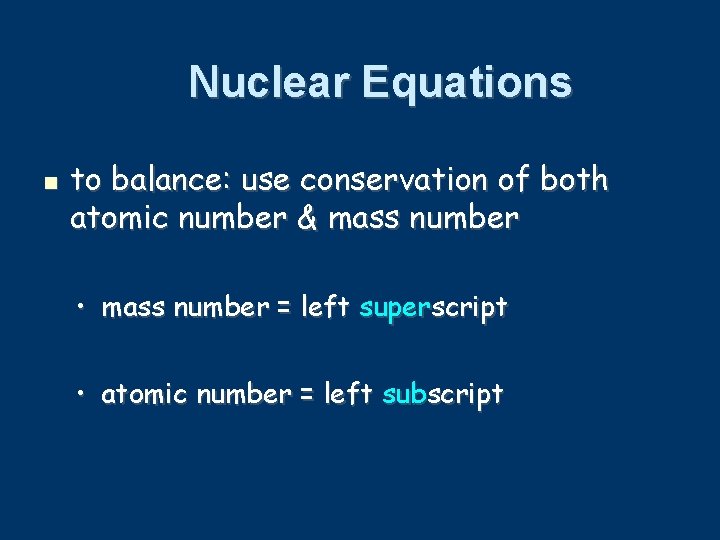 Nuclear Equations

▪ to balance: use conservation of both atomic number & mass number

• mass number = left superscript

• atomic number = left subscript